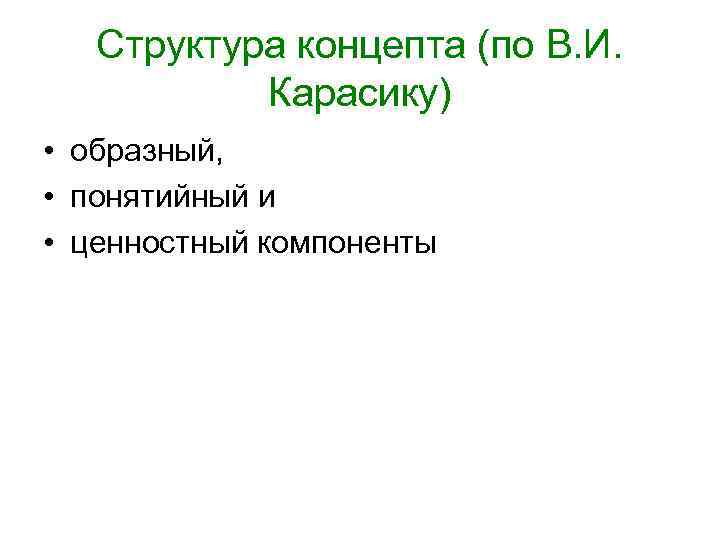 Структура концепта (по В.И. Карасику)

• образный,
• понятийный и
• ценностный компоненты